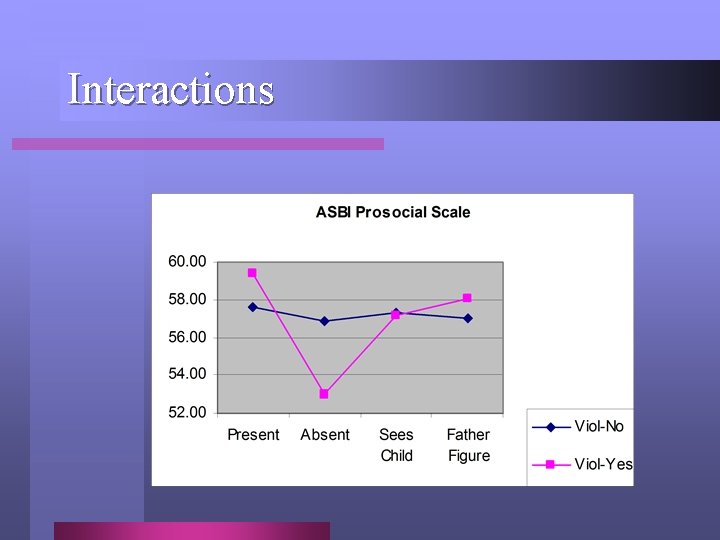 Interactions

ASBI Prosocial Scale

60.00
58.00
56.00
54.00
52.00

Present
Absent
Sees Child
Father Figure

Viol-No
Viol-Yes